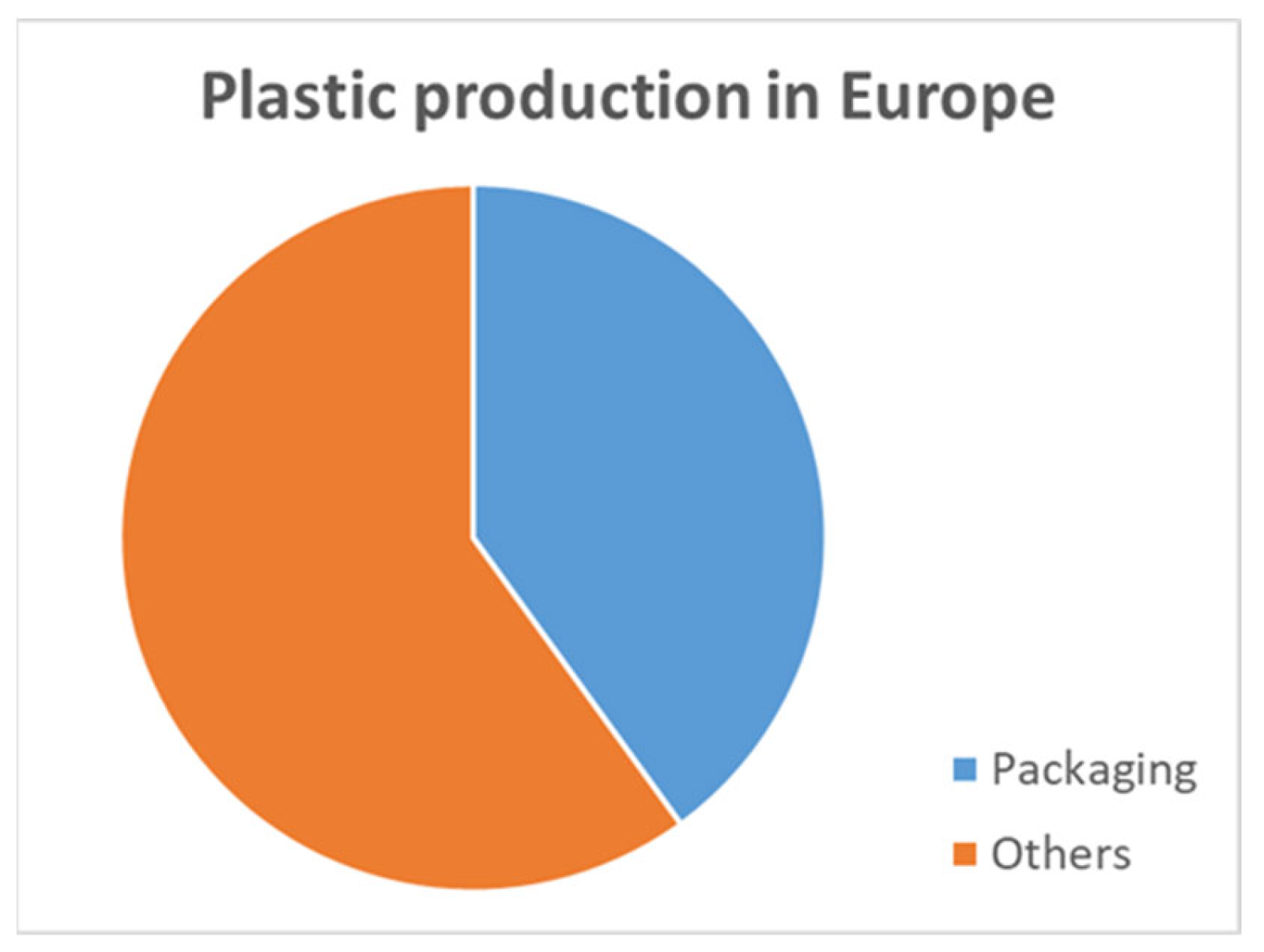 Plastic production in Europe

Packaging
Others